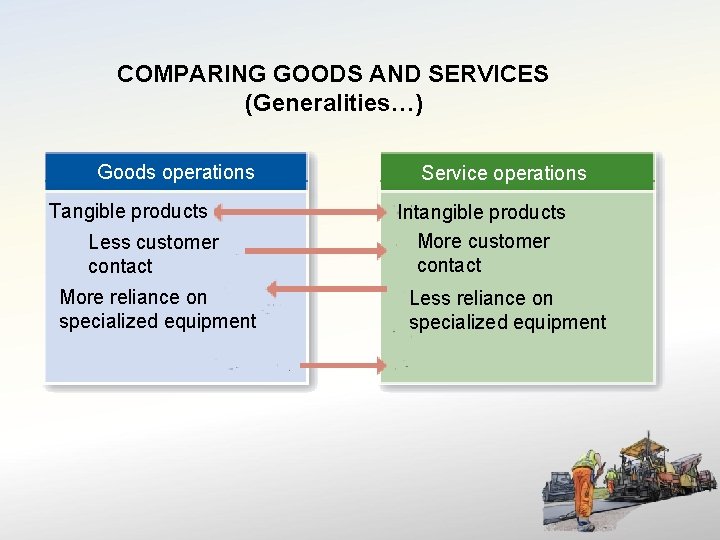 COMPARING GOODS AND SERVICES
(Generalities…)

Goods operations

Tangible products

Less customer contact

More reliance on specialized equipment

Service operations

Intangible products

More customer contact

Less reliance on specialized equipment